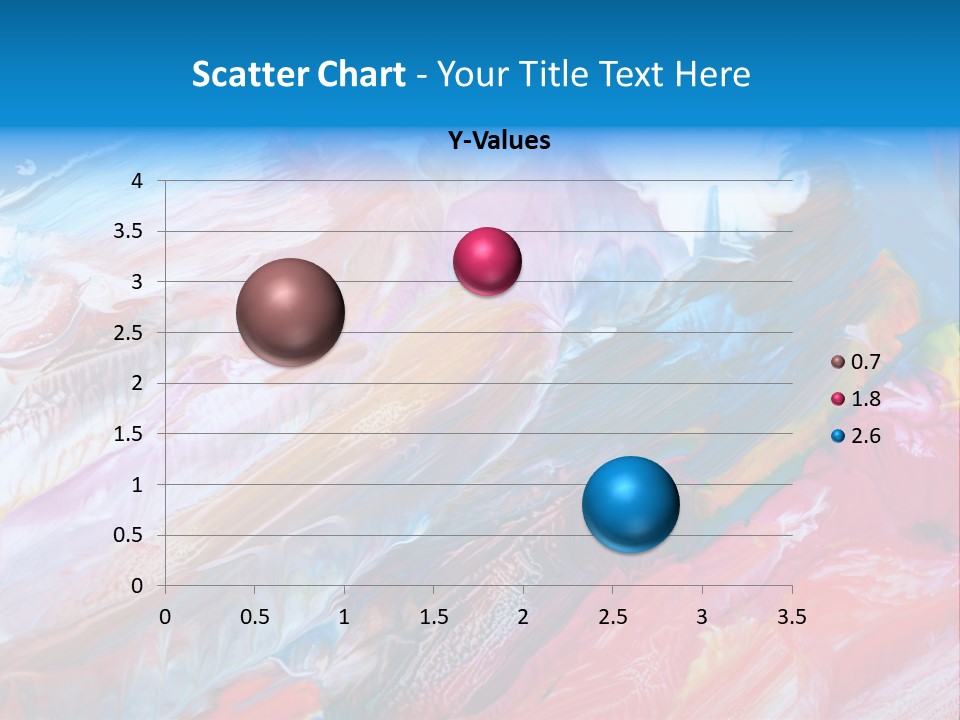 Scatter Chart - Your Title Text Here

Y-Values

4
3.5
3
2.5
2
1.5
1
0.5
0

0 0.5 1 1.5 2 2.5 3 3.5

0.7
1.8
2.6